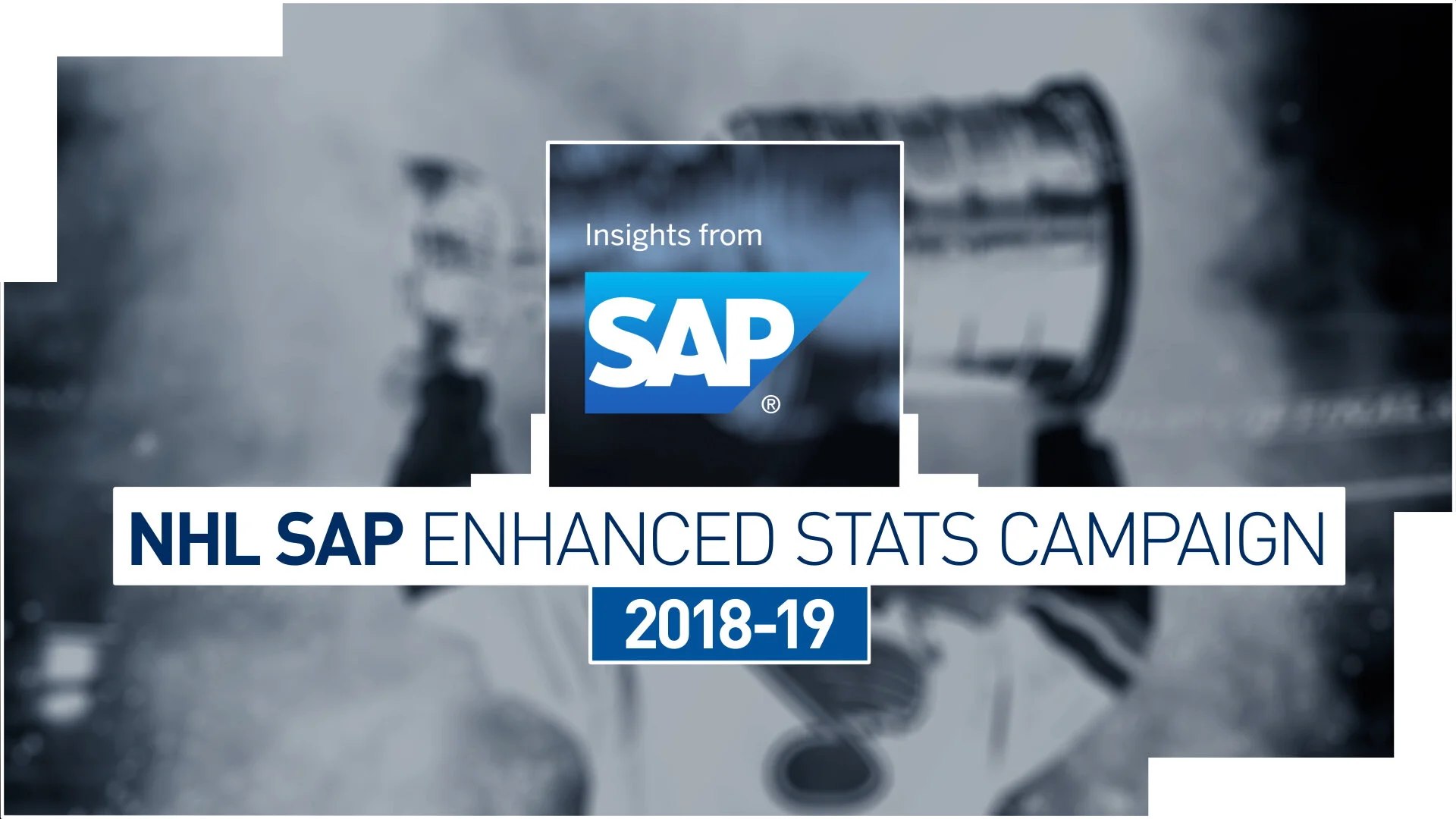 Insights from

SAP®

NHL SAP ENHANCED STATS CAMPAIGN

2018-19